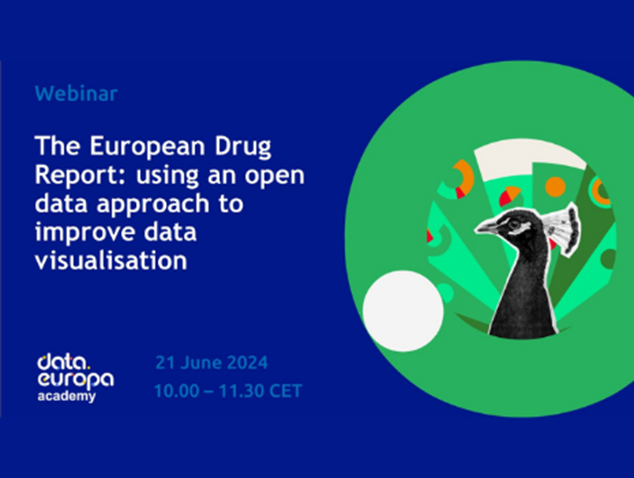 Webinar

The European Drug Report: using an open data approach to improve data visualisation

data.
europa
academy

21 June 2024
10.00 – 11.30 CET